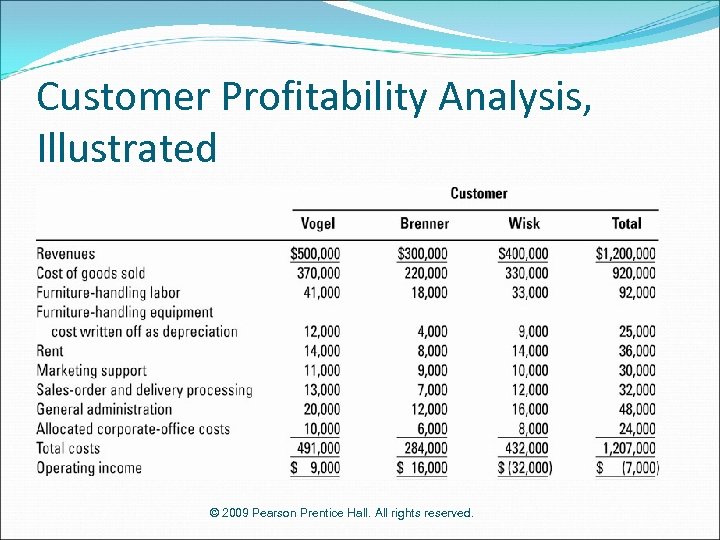 Customer Profitability Analysis, Illustrated

| | Customer | | | |
|---|---|---|---|---|
| | Vogel | Brenner | Wisk | Total |
| Revenues | \$500,000 | \$300,000 | \$400,000 | \$1,200,000 |
| Cost of goods sold | 370,000 | 220,000 | 330,000 | 920,000 |
| Furniture-handling labor | 41,000 | 18,000 | 33,000 | 92,000 |
| Furniture-handling equipment cost written off as depreciation | 12,000 | 4,000 | 9,000 | 25,000 |
| Rent | 14,000 | 8,000 | 14,000 | 36,000 |
| Marketing support | 11,000 | 9,000 | 10,000 | 30,000 |
| Sales-order and delivery processing | 13,000 | 7,000 | 12,000 | 32,000 |
| General administration | 20,000 | 12,000 | 16,000 | 48,000 |
| Allocated corporate-office costs | 10,000 | 6,000 | 8,000 | 24,000 |
| Total costs | 491,000 | 284,000 | 432,000 | 1,207,000 |
| Operating income | \$ 9,000 | \$ 16,000 | \$ (32,000) | \$ (7,000) |

© 2009 Pearson Prentice Hall. All rights reserved.